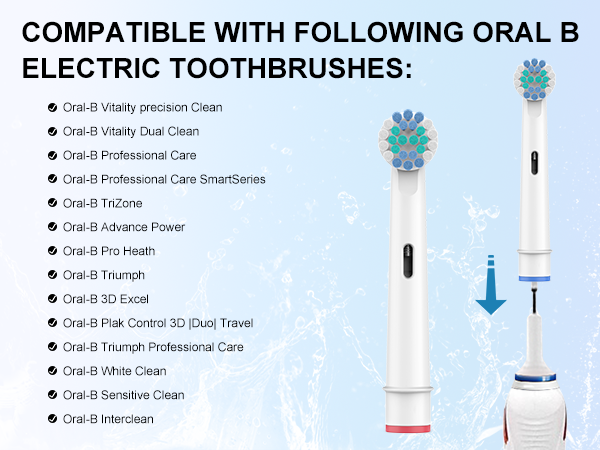 COMPATIBLE WITH FOLLOWING ORAL B ELECTRIC TOOTHBRUSHES:

Oral-B Vitality precision Clean
Oral-B Vitality Dual Clean
Oral-B Professional Care
Oral-B Professional Care SmartSeries
Oral-B TriZone
Oral-B Advance Power
Oral-B Pro Heath
Oral-B Triumph
Oral-B 3D Excel
Oral-B Plak Control 3D |Duo| Travel
Oral-B Triumph Professional Care
Oral-B White Clean
Oral-B Sensitive Clean
Oral-B Interclean